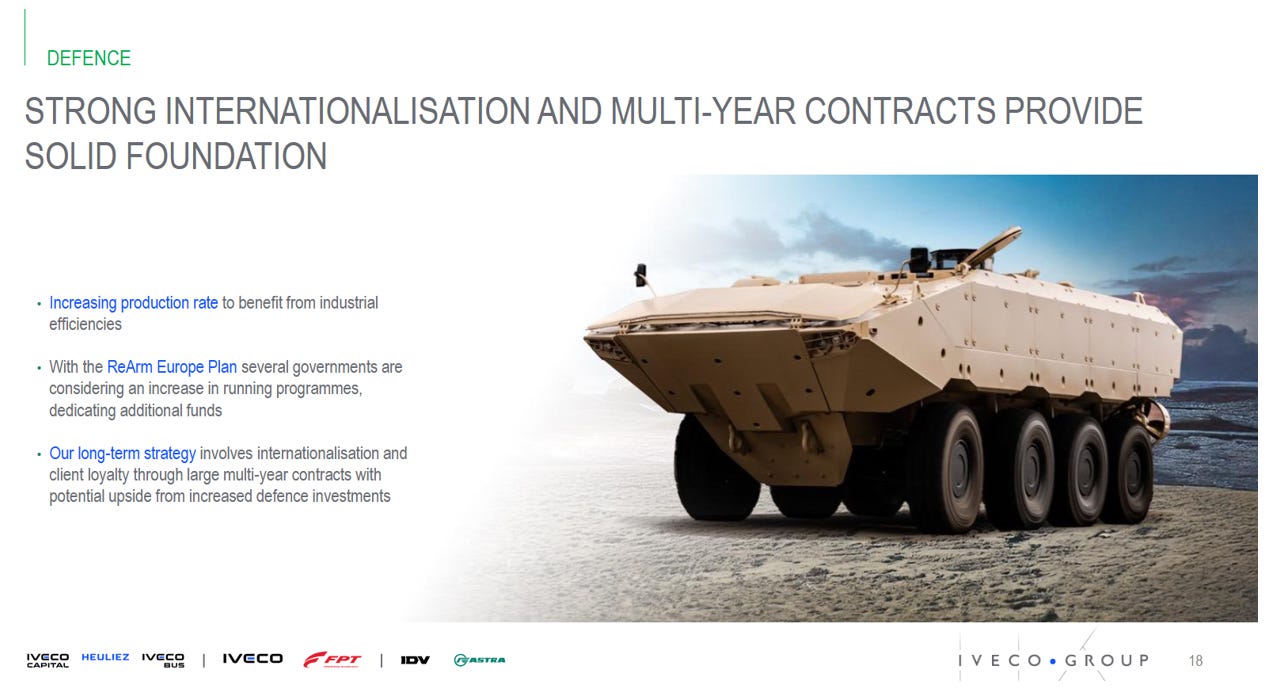 DEFENCE

STRONG INTERNATIONALISATION AND MULTI-YEAR CONTRACTS PROVIDE SOLID FOUNDATION

• Increasing production rate to benefit from industrial efficiencies

• With the ReArm Europe Plan several governments are considering an increase in running programmes, dedicating additional funds

• Our long-term strategy involves internationalisation and client loyalty through large multi-year contracts with potential upside from increased defence investments

IVECO CAPITAL HEULIEZ IVECO BUS | IVECO FPT | IDV ASTRA

IVECO • GROUP 18